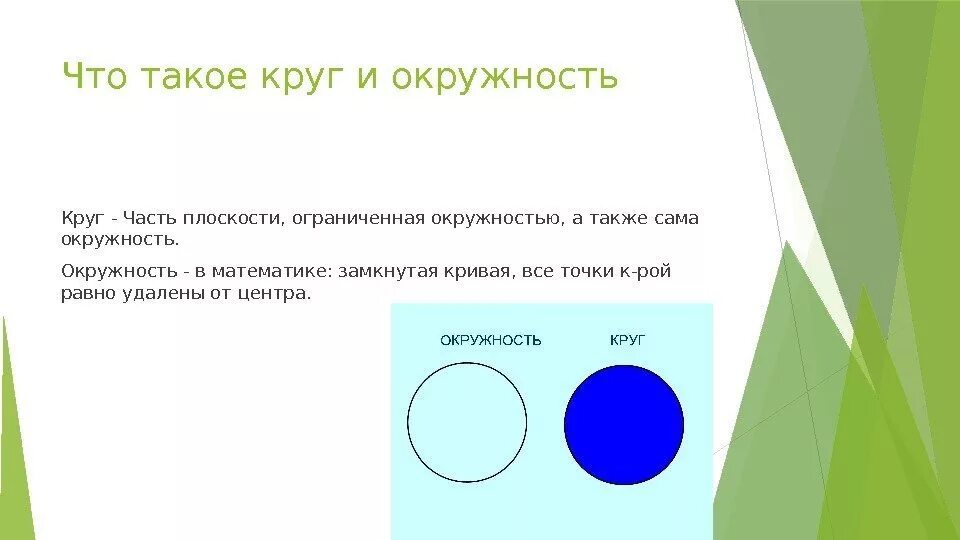 Что такое круг и окружность

Круг - Часть плоскости, ограниченная окружностью, а также сама окружность.

Окружность - в математике: замкнутая кривая, все точки к-рой равно удалены от центра.

ОКРУЖНОСТЬ

КРУГ